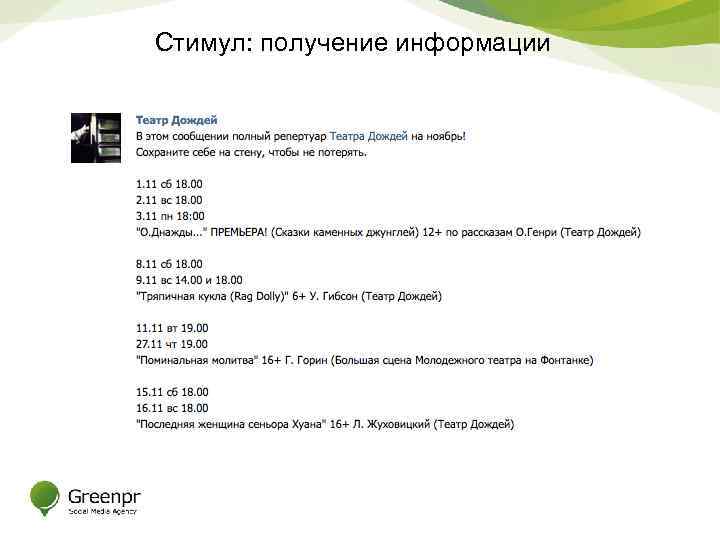 Стимул: получение информации

Театр Дождей
В этом сообщении полный репертуар Театра Дождей на ноябрь!
Сохраните себе на стену, чтобы не потерять.

1.11 сб 18.00
2.11 вс 18.00
3.11 пн 18:00
"О.Днажды..." ПРЕМЬЕРА! (Сказки каменных джунглей) 12+ по рассказам О.Генри (Театр Дождей)

8.11 сб 18.00
9.11 вс 14.00 и 18.00
"Тряпичная кукла (Rag Dolly)" 6+ У. Гибсон (Театр Дождей)

11.11 вт 19.00
27.11 чт 19.00
"Поминальная молитва" 16+ Г. Горин (Большая сцена Молодежного театра на Фонтанке)

15.11 сб 18.00
16.11 вс 18.00
"Последняя женщина сеньора Хуана" 16+ Л. Жуховицкий (Театр Дождей)

Greenpr
Social Media Agency